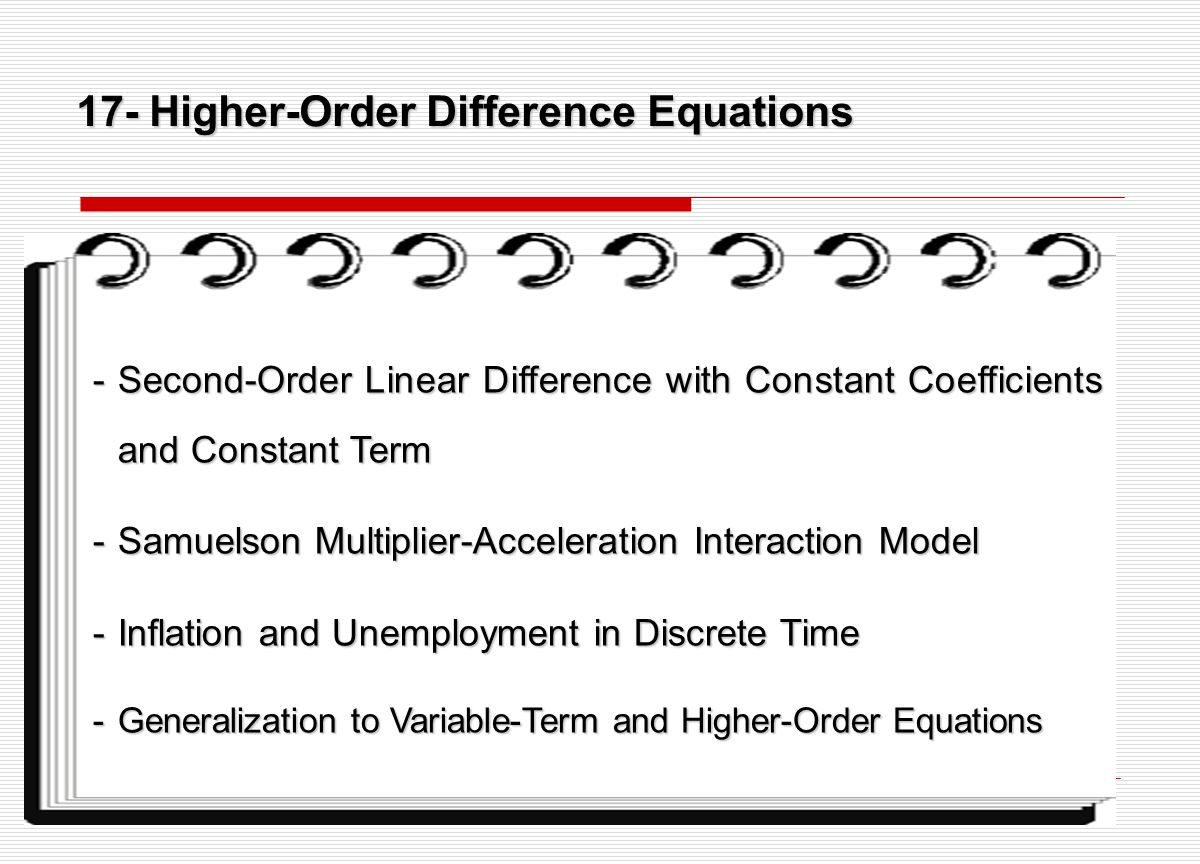 17- Higher-Order Difference Equations

- Second-Order Linear Difference with Constant Coefficients and Constant Term

- Samuelson Multiplier-Acceleration Interaction Model

- Inflation and Unemployment in Discrete Time

- Generalization to Variable-Term and Higher-Order Equations